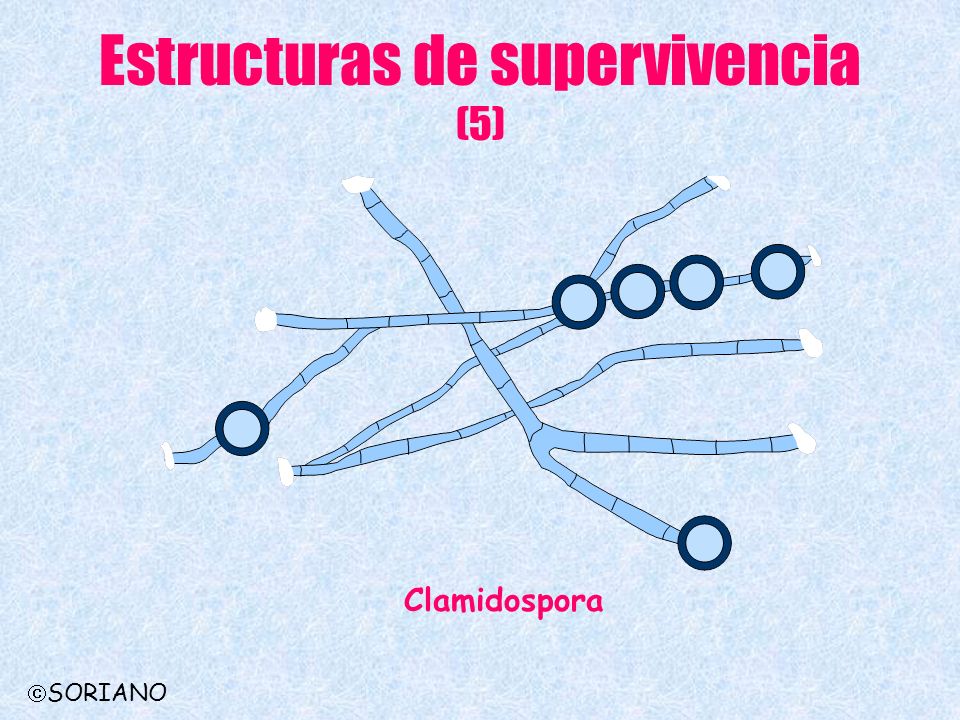 Estructuras de supervivencia
(5)

Clamidospora

©SORIANO